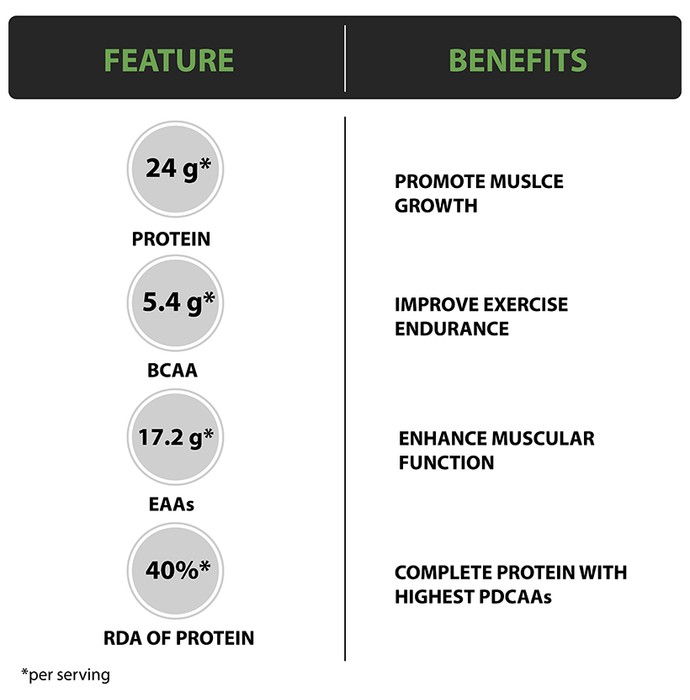 | FEATURE | BENEFITS |
|---|---|
| 24 g* PROTEIN | PROMOTE MUSLCE GROWTH |
| 5.4 g* BCAA | IMPROVE EXERCISE ENDURANCE |
| 17.2 g* EAAs | ENHANCE MUSCULAR FUNCTION |
| 40%* RDA OF PROTEIN | COMPLETE PROTEIN WITH HIGHEST PDCAAs |

*per serving